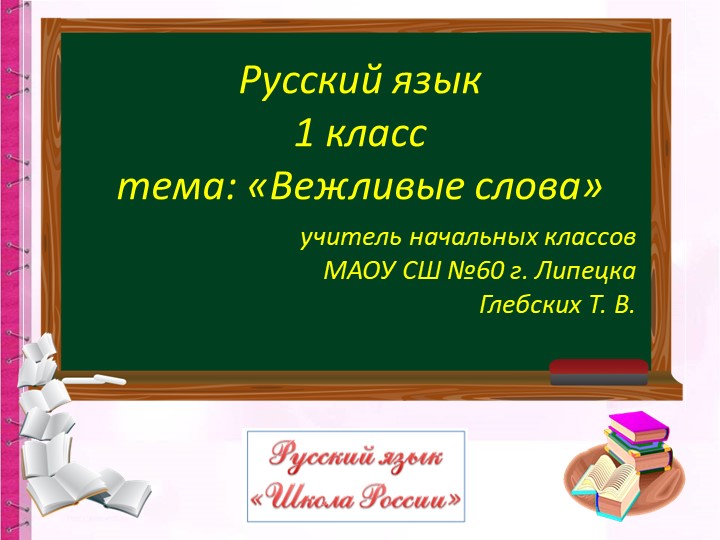 Русский язык
1 класс
тема: «Вежливые слова»

учитель начальных классов
МАОУ СШ №60 г. Липецка
Глебских Т. В.

Русский язык
«Школа России»